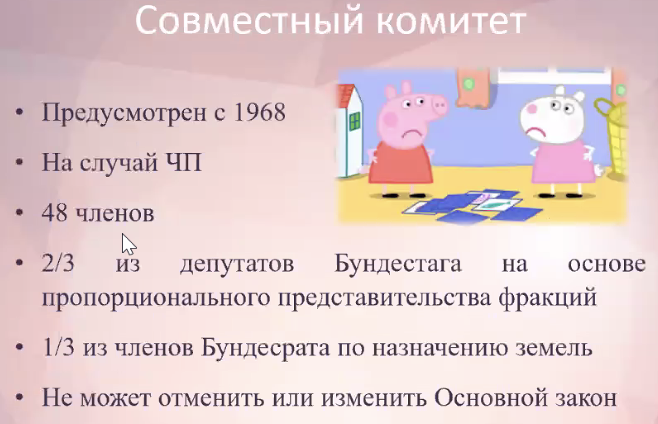 Совместный комитет

• Предусмотрен с 1968

• На случай ЧП

• 48 членов

• 2/3 из депутатов Бундестага на основе пропорционального представительства фракций

• 1/3 из членов Бундесрата по назначению земель

• Не может отменить или изменить Основной закон